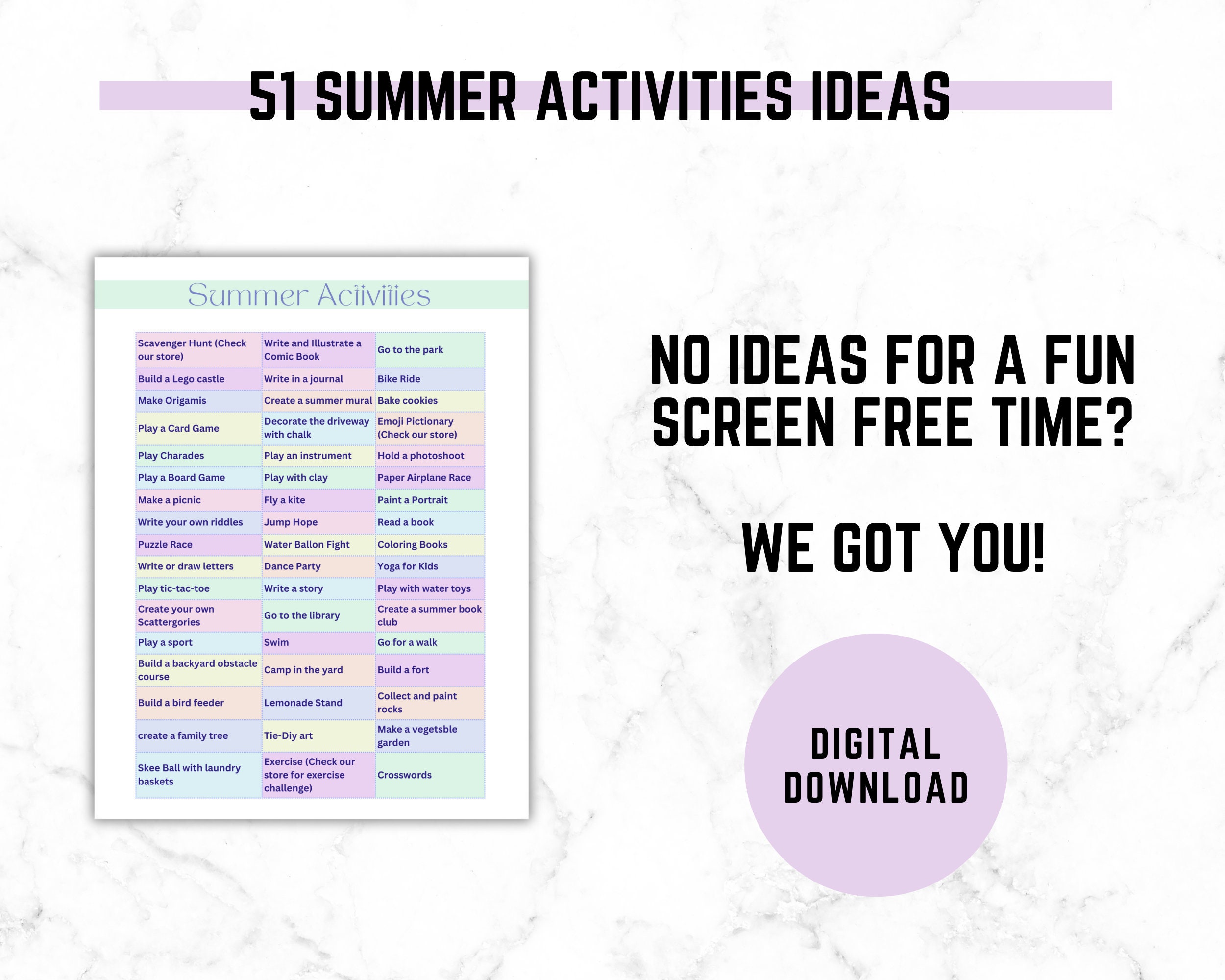 51 SUMMER ACTIVITIES IDEAS

Summer Activities

| Scavenger Hunt (Check our store) | Write and Illustrate a Comic Book | Go to the park |
|---|---|---|
| Build a Lego castle | Write in a journal | Bike Ride |
| Make Origamis | Create a summer mural | Bake cookies |
| Play a Card Game | Decorate the driveway with chalk | Emoji Pictionary (Check our store) |
| Play Charades | Play an instrument | Hold a photoshoot |
| Play a Board Game | Play with clay | Paper Airplane Race |
| Make a picnic | Fly a kite | Paint a Portrait |
| Write your own riddles | Jump Hope | Read a book |
| Puzzle Race | Water Ballon Fight | Coloring Books |
| Write or draw letters | Dance Party | Yoga for Kids |
| Play tic-tac-toe | Write a story | Play with water toys |
| Create your own Scattergories | Go to the library | Create a summer book club |
| Play a sport | Swim | Go for a walk |
| Build a backyard obstacle course | Camp in the yard | Build a fort |
| Build a bird feeder | Lemonade Stand | Collect and paint rocks |
| create a family tree | Tie-Diy art | Make a vegetsble garden |
| Skee Ball with laundry baskets | Exercise (Check our store for exercise challenge) | Crosswords |

NO IDEAS FOR A FUN SCREEN FREE TIME?

WE GOT YOU!

DIGITAL DOWNLOAD